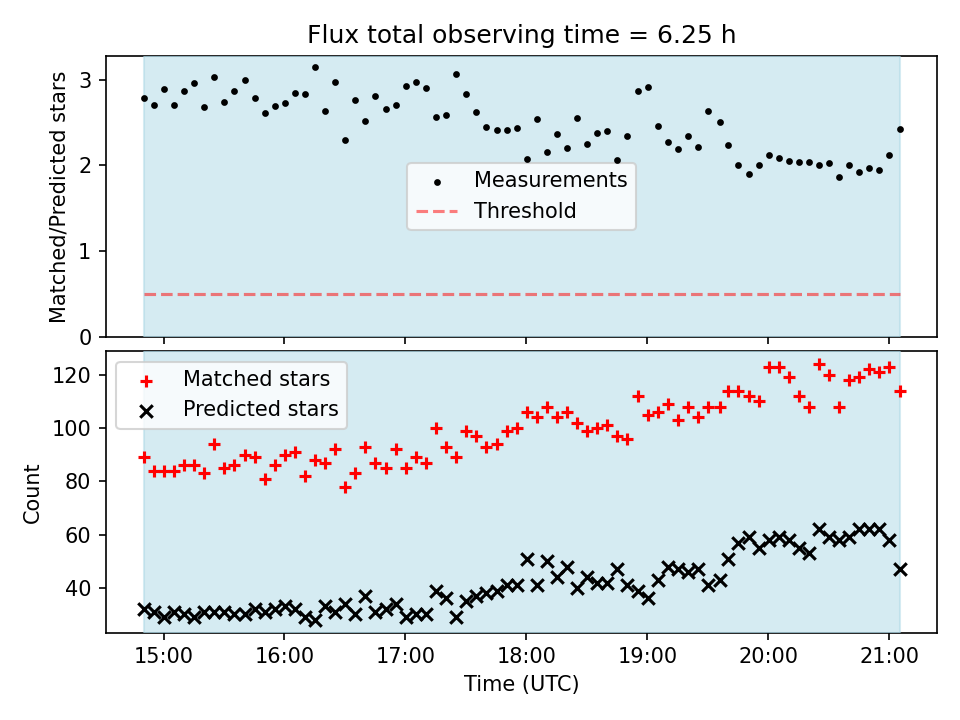 Flux total observing time = 6.25 h

Matched/Predicted stars

3
2
1
0

Measurements
Threshold

Count

120
100
80
60
40

Matched stars
Predicted stars

15:00 16:00 17:00 18:00 19:00 20:00 21:00

Time (UTC)